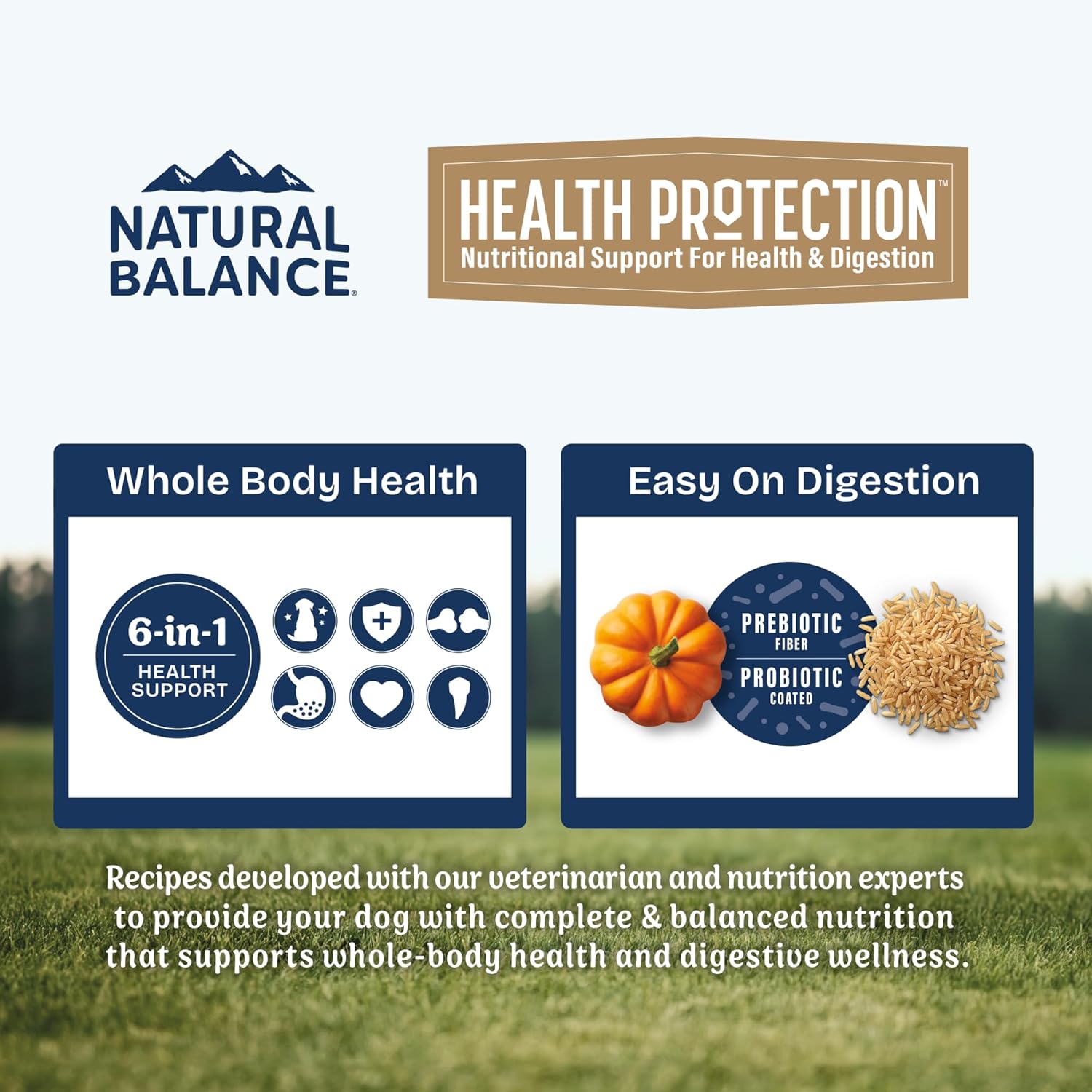 NATURAL BALANCE®

HEALTH PROTECTION™
Nutritional Support For Health & Digestion

Whole Body Health

6-in-1
HEALTH SUPPORT

Easy On Digestion

PREBIOTIC
FIBER
PROBIOTIC
COATED

Recipes developed with our veterinarian and nutrition experts to provide your dog with complete & balanced nutrition that supports whole-body health and digestive wellness.